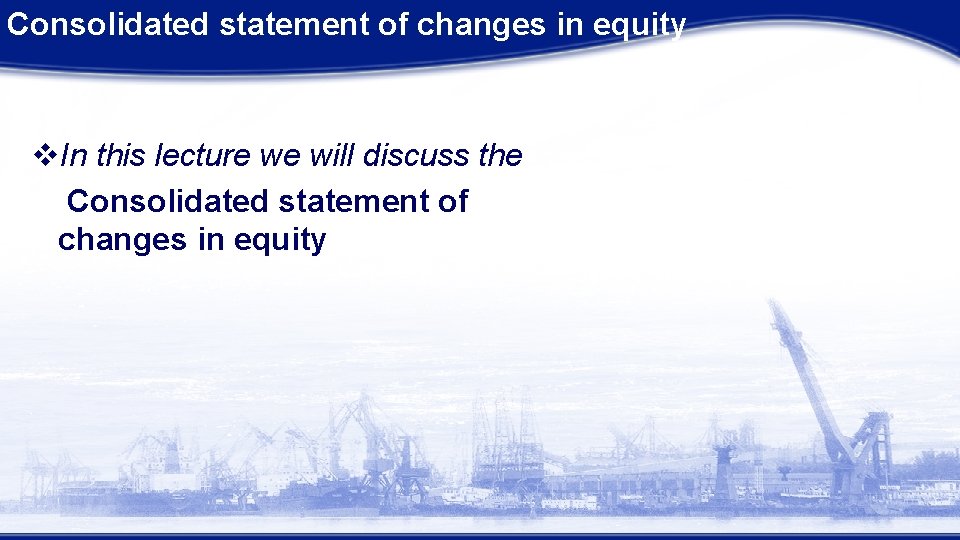 Consolidated statement of changes in equity

❖In this lecture we will discuss the Consolidated statement of changes in equity